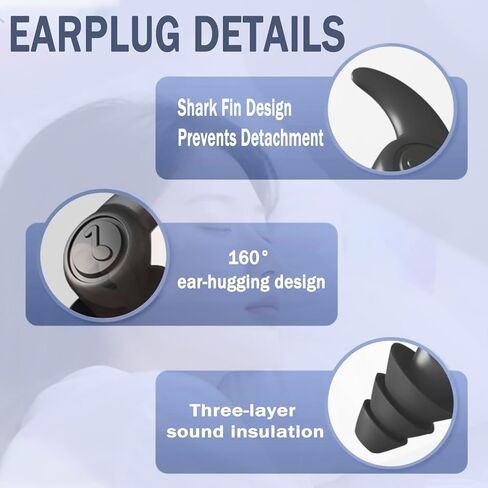 EARPLUG DETAILS

Shark Fin Design
Prevents Detachment

160°
ear-hugging design

Three-layer
sound insulation